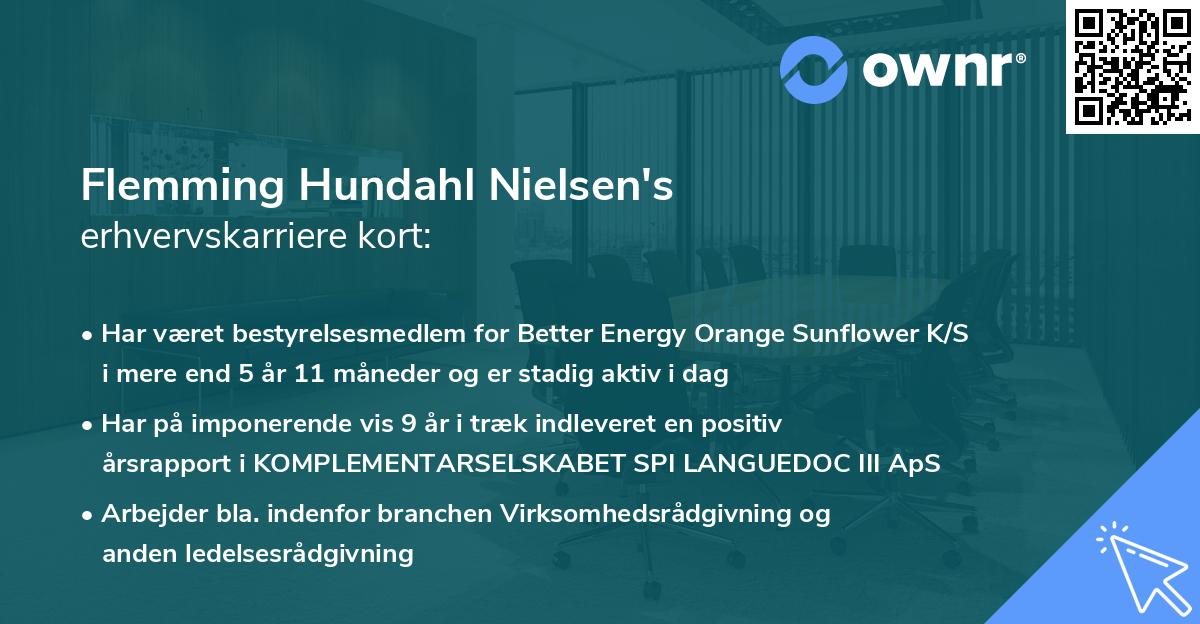 ownr®

Flemming Hundahl Nielsen's
erhvervskarriere kort:

• Har været bestyrelsesmedlem for Better Energy Orange Sunflower K/S i mere end 5 år 11 måneder og er stadig aktiv i dag

• Har på imponerende vis 9 år i træk indleveret en positiv årsrapport i KOMPLEMENTARSELSKABET SPI LANGUEDOC III ApS

• Arbejder bla. indenfor branchen Virksomhedsrådgivning og anden ledelsesrådgivning